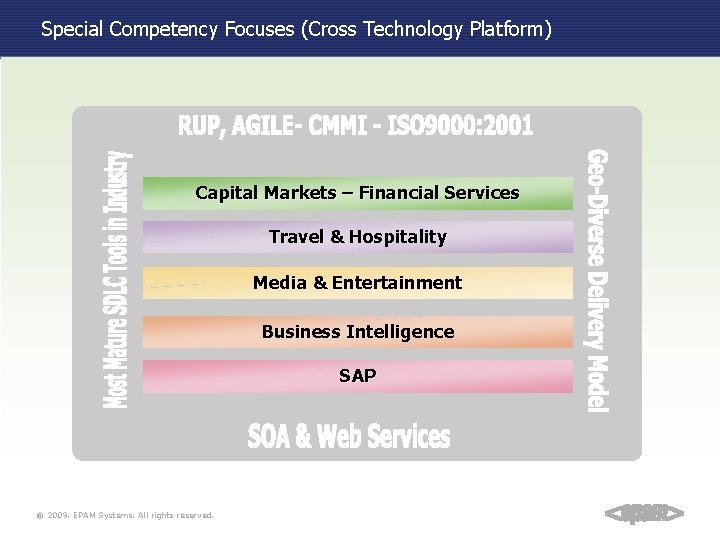 Special Competency Focuses (Cross Technology Platform)

RUP, AGILE- CMMI - ISO9000:2001

Most Mature SDLC Tools in Industry

Capital Markets – Financial Services

Travel & Hospitality

Media & Entertainment

Business Intelligence

SAP

Geo-Diverse Delivery Model

SOA & Web Services

© 2009. EPAM Systems. All rights reserved.

<epam>